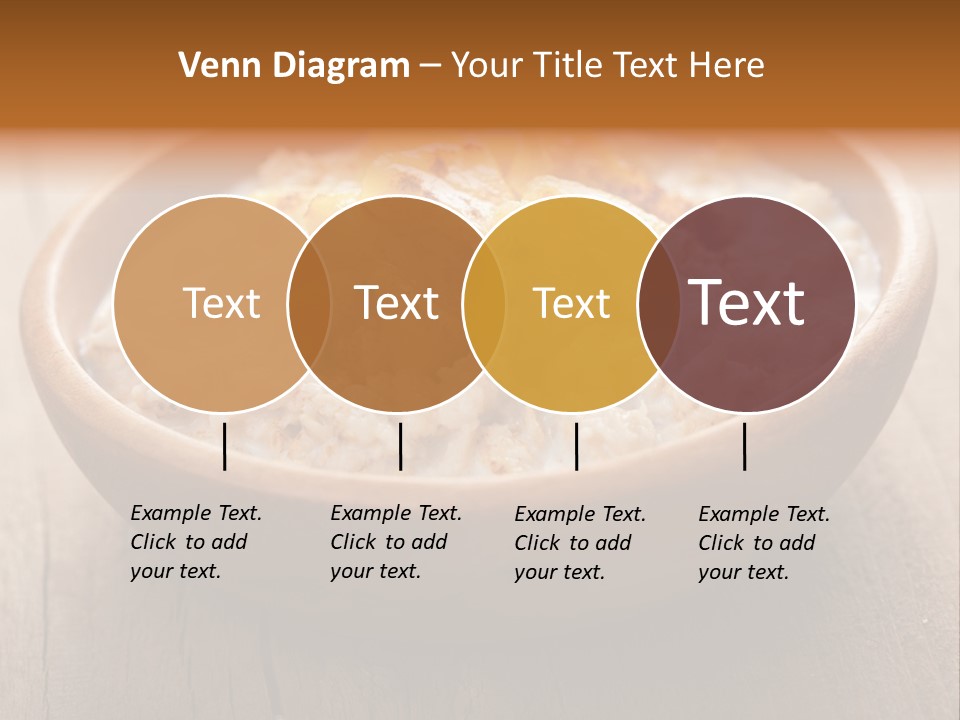 Venn Diagram – Your Title Text Here

Text

Text

Text

Text

Example Text. Click to add your text.

Example Text. Click to add your text.

Example Text. Click to add your text.

Example Text. Click to add your text.